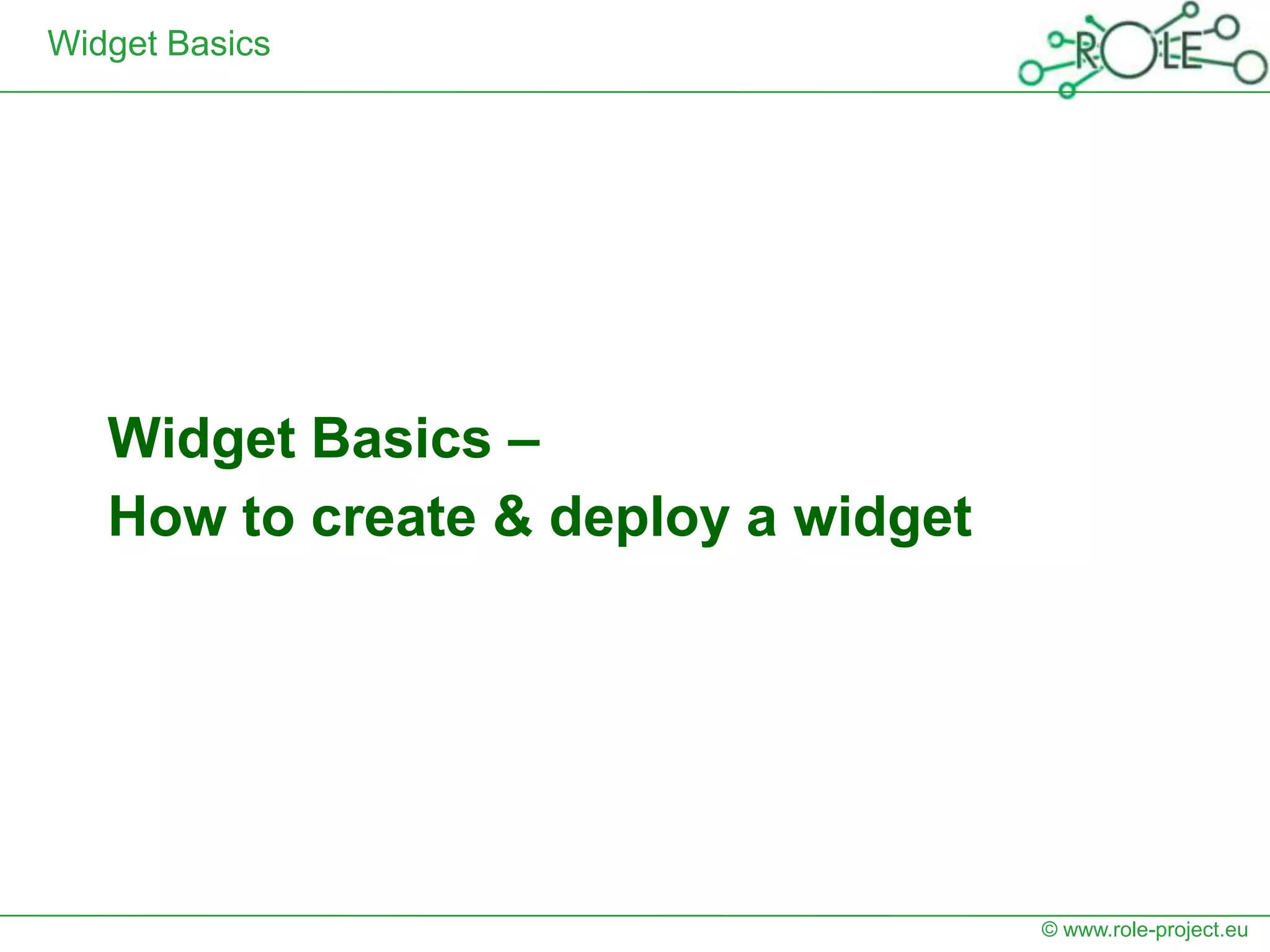 Widget Basics

ROLE

Widget Basics –
How to create & deploy a widget

© www.role-project.eu